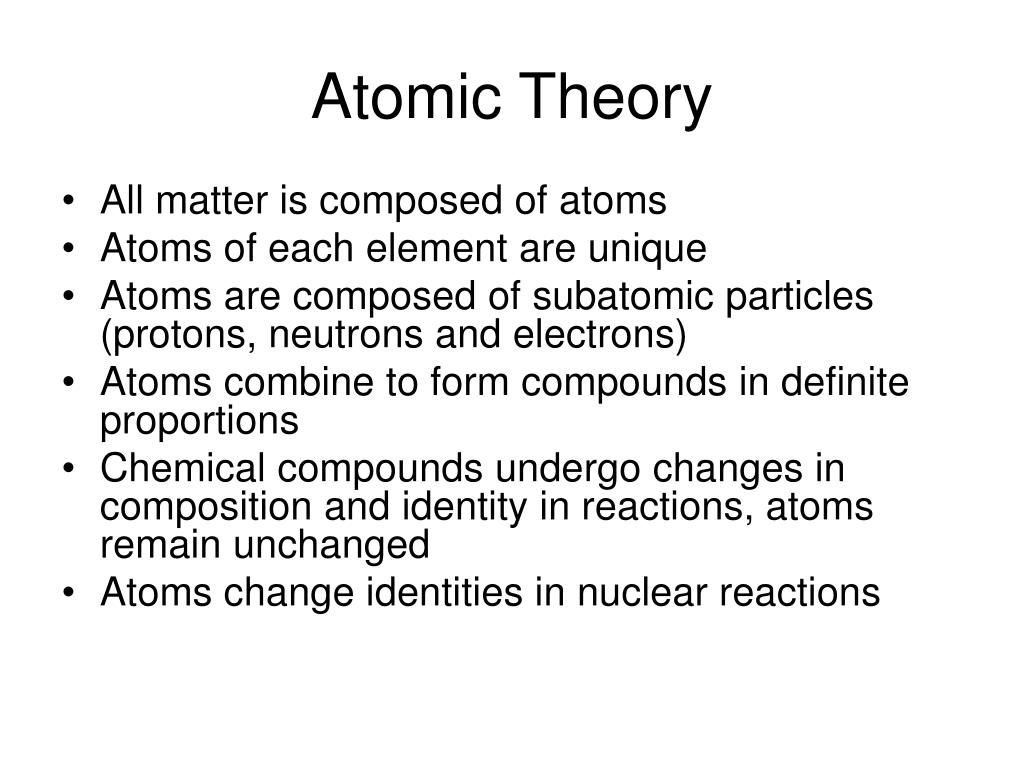 Atomic Theory

• All matter is composed of atoms
• Atoms of each element are unique
• Atoms are composed of subatomic particles (protons, neutrons and electrons)
• Atoms combine to form compounds in definite proportions
• Chemical compounds undergo changes in composition and identity in reactions, atoms remain unchanged
• Atoms change identities in nuclear reactions